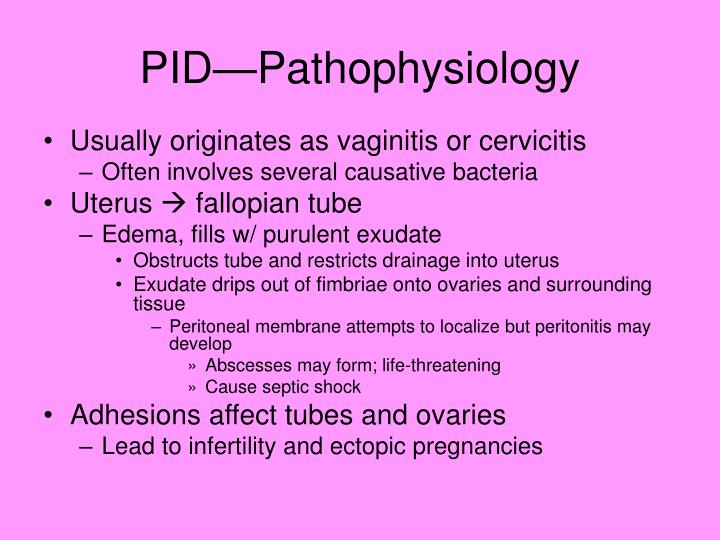 PID—Pathophysiology

• Usually originates as vaginitis or cervicitis
– Often involves several causative bacteria
• Uterus → fallopian tube
– Edema, fills w/ purulent exudate
• Obstructs tube and restricts drainage into uterus
• Exudate drips out of fimbriae onto ovaries and surrounding tissue
– Peritoneal membrane attempts to localize but peritonitis may develop
» Abscesses may form; life-threatening
» Cause septic shock
• Adhesions affect tubes and ovaries
– Lead to infertility and ectopic pregnancies